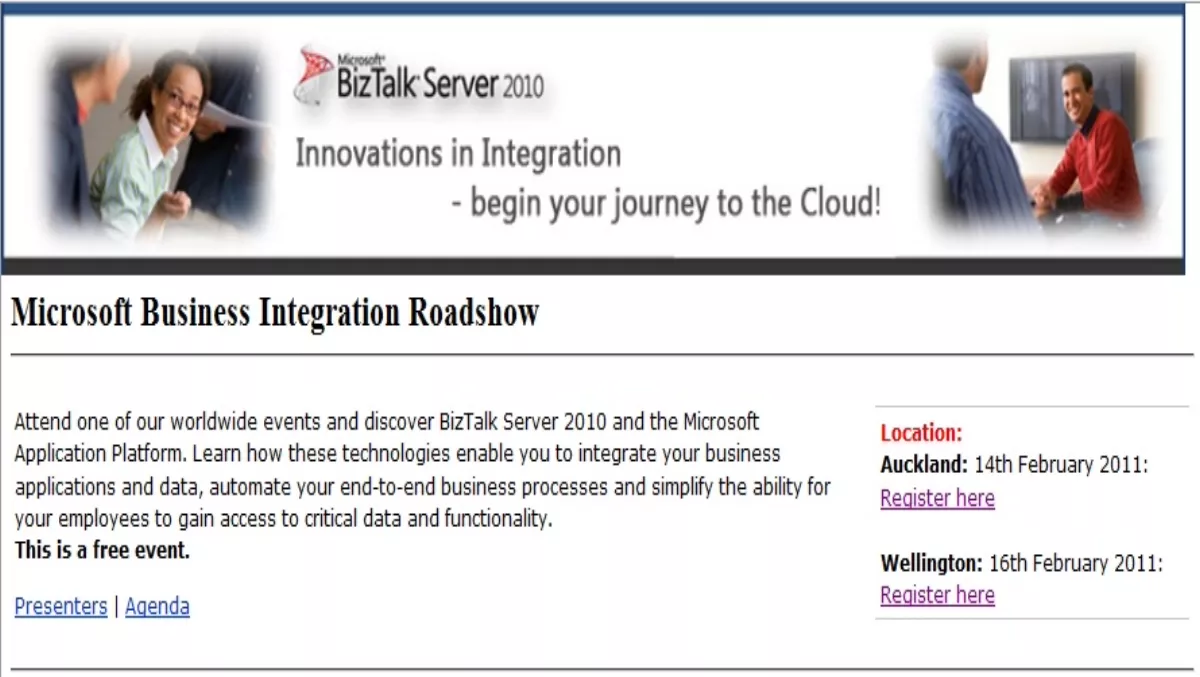 Microsoft BizTalk Server 2010

Innovations in Integration
- begin your journey to the Cloud!

Microsoft Business Integration Roadshow

Attend one of our worldwide events and discover BizTalk Server 2010 and the Microsoft Application Platform. Learn how these technologies enable you to integrate your business applications and data, automate your end-to-end business processes and simplify the ability for your employees to gain access to critical data and functionality.
This is a free event.

Presenters | Agenda

Location:
Auckland: 14th February 2011:
Register here

Wellington: 16th February 2011:
Register here